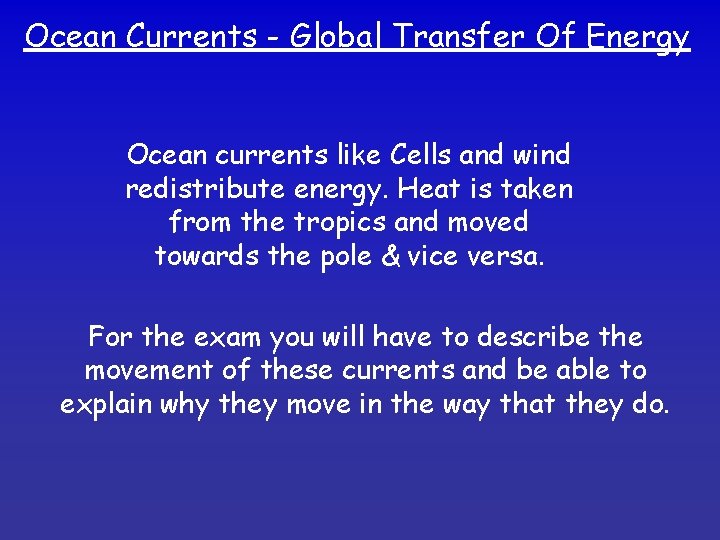 Ocean Currents - Global Transfer Of Energy

Ocean currents like Cells and wind redistribute energy. Heat is taken from the tropics and moved towards the pole & vice versa.

For the exam you will have to describe the movement of these currents and be able to explain why they move in the way that they do.